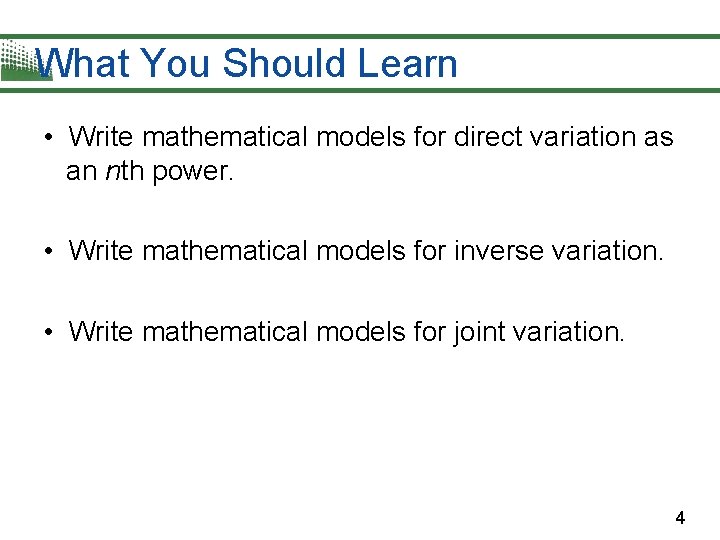 What You Should Learn

• Write mathematical models for direct variation as an $n$th power.

• Write mathematical models for inverse variation.

• Write mathematical models for joint variation.

4